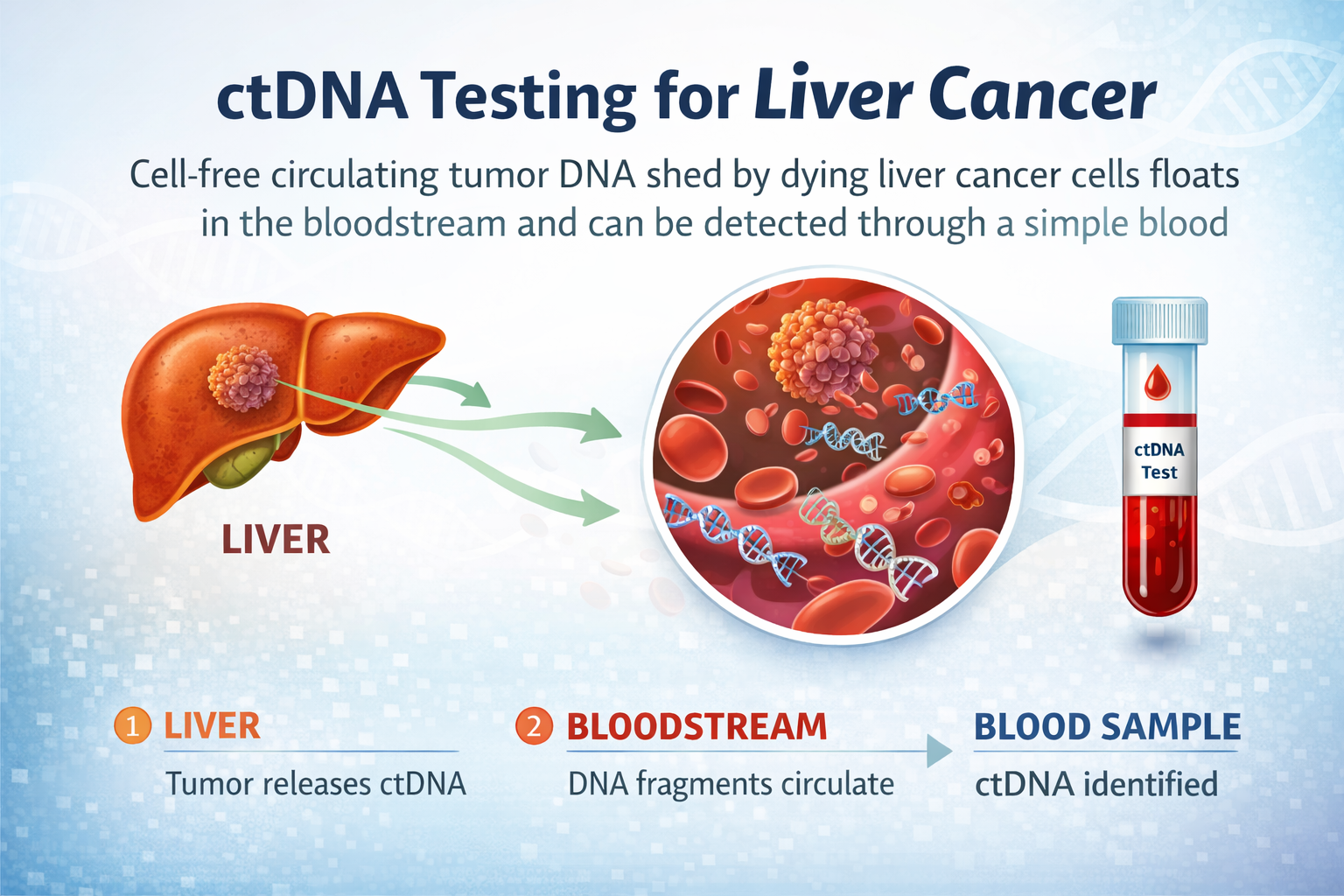 ctDNA Testing for Liver Cancer

Cell-free circulating tumor DNA shed by dying liver cancer cells floats in the bloodstream and can be detected through a simple blood

LIVER

ctDNA Test

1 LIVER
Tumor releases ctDNA

2 BLOODSTREAM
DNA fragments circulate

BLOOD SAMPLE
ctDNA identified